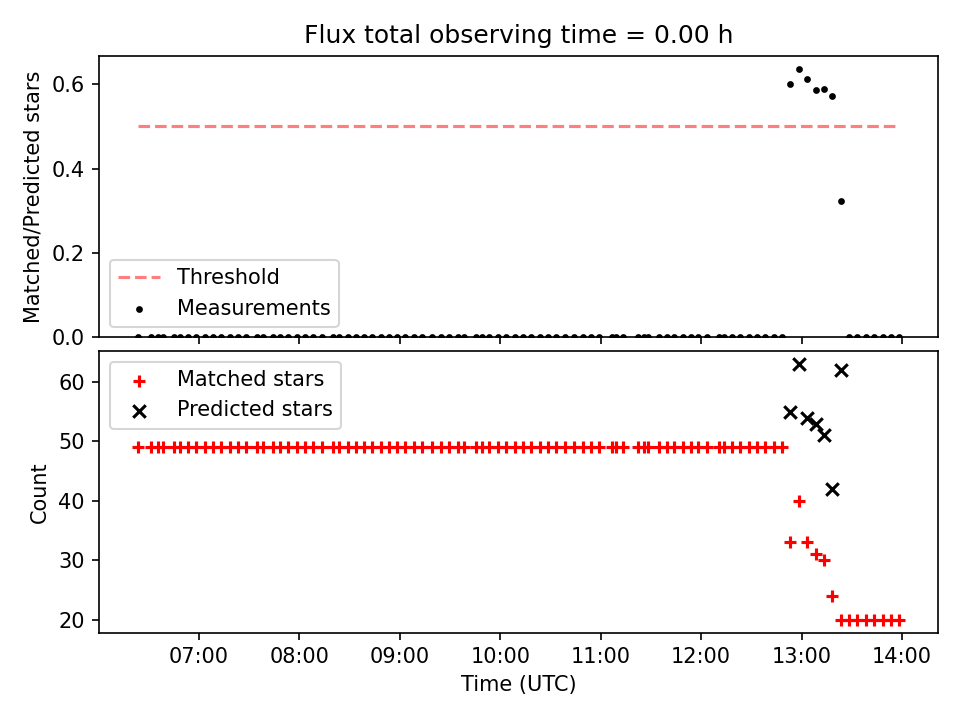 Flux total observing time = 0.00 h

Matched/Predicted stars

0.6
0.4
0.2
0.0

Threshold
Measurements

Matched stars
Predicted stars

Count

60
50
40
30
20

07:00 08:00 09:00 10:00 11:00 12:00 13:00 14:00
Time (UTC)